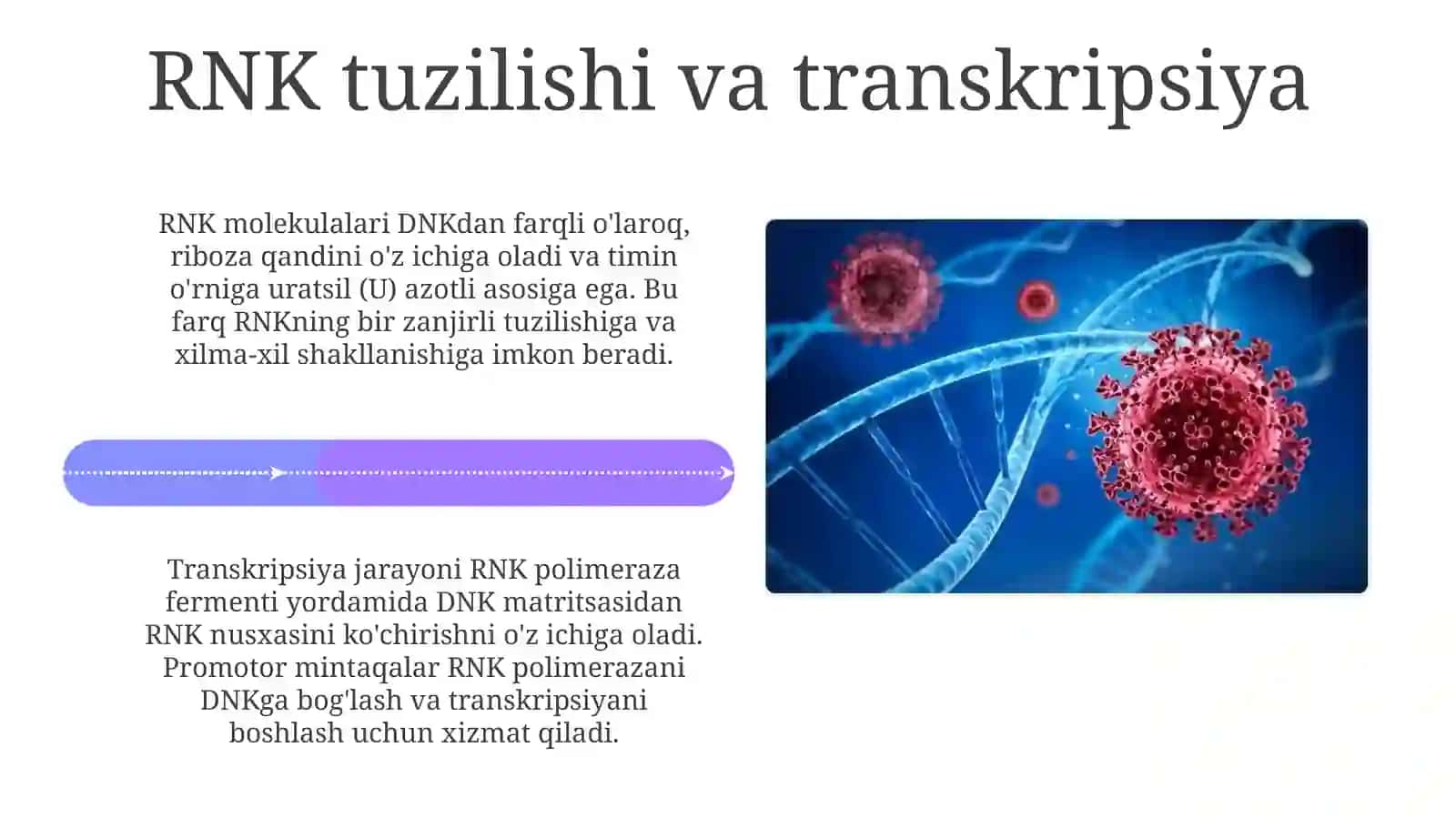 RNK tuzilishi va transkripsiya

RNK molekulalari DNKdan farqli o'laroq, riboza qandini o'z ichiga oladi va timin o'rniga uratsil (U) azotli asosiga ega. Bu farq RNKning bir zanjirli tuzilishiga va xilma-xil shakllanishiga imkon beradi.

Transkripsiya jarayoni RNK polimeraza fermenti yordamida DNK matritsasidan RNK nusxasini ko'chirishni o'z ichiga oladi. Promotor mintaqalar RNK polimerazani DNKga bog'lash va transkripsiyani boshlash uchun xizmat qiladi.